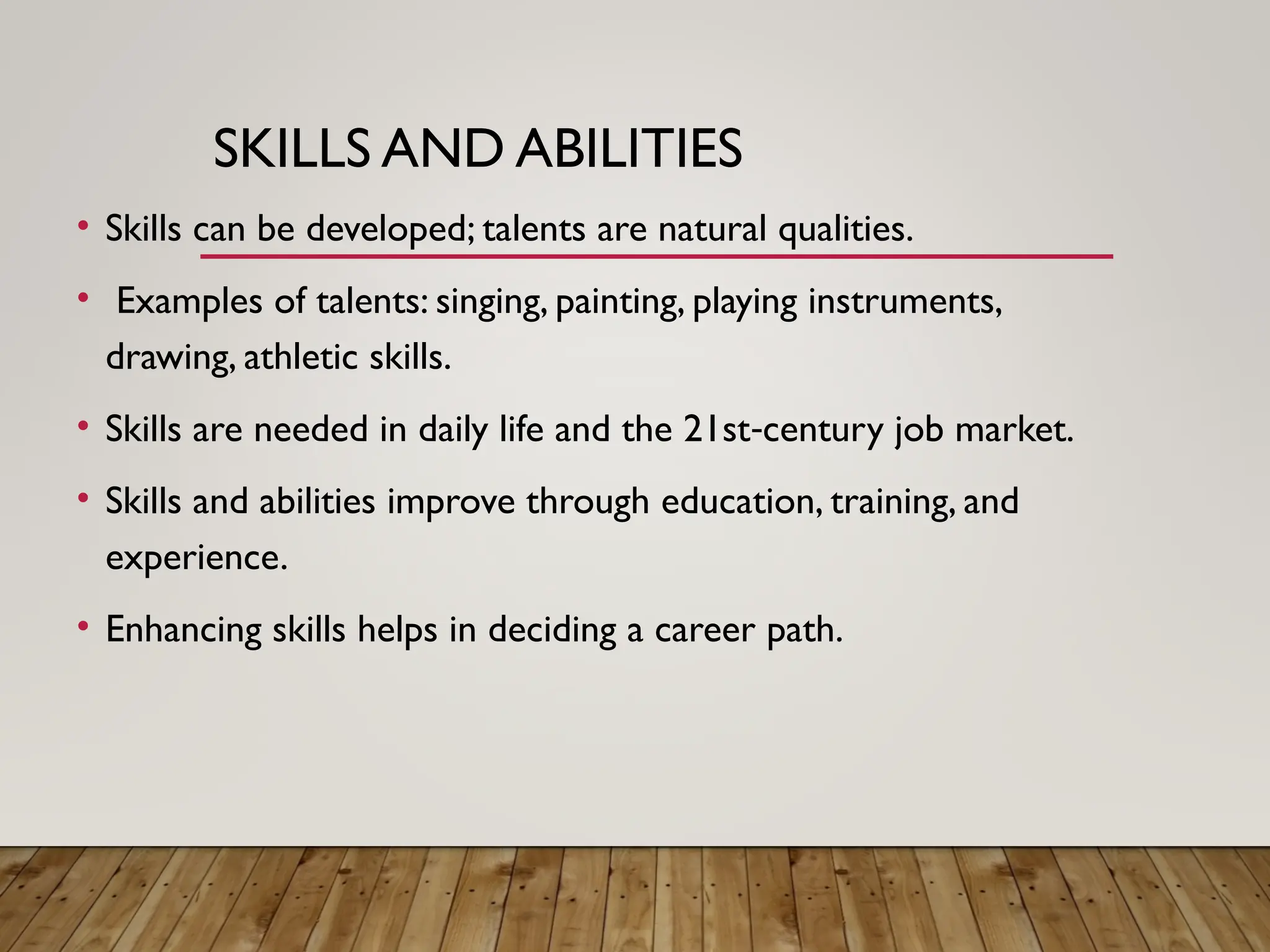 SKILLS AND ABILITIES

• Skills can be developed; talents are natural qualities.

• Examples of talents: singing, painting, playing instruments, drawing, athletic skills.

• Skills are needed in daily life and the 21st-century job market.

• Skills and abilities improve through education, training, and experience.

• Enhancing skills helps in deciding a career path.